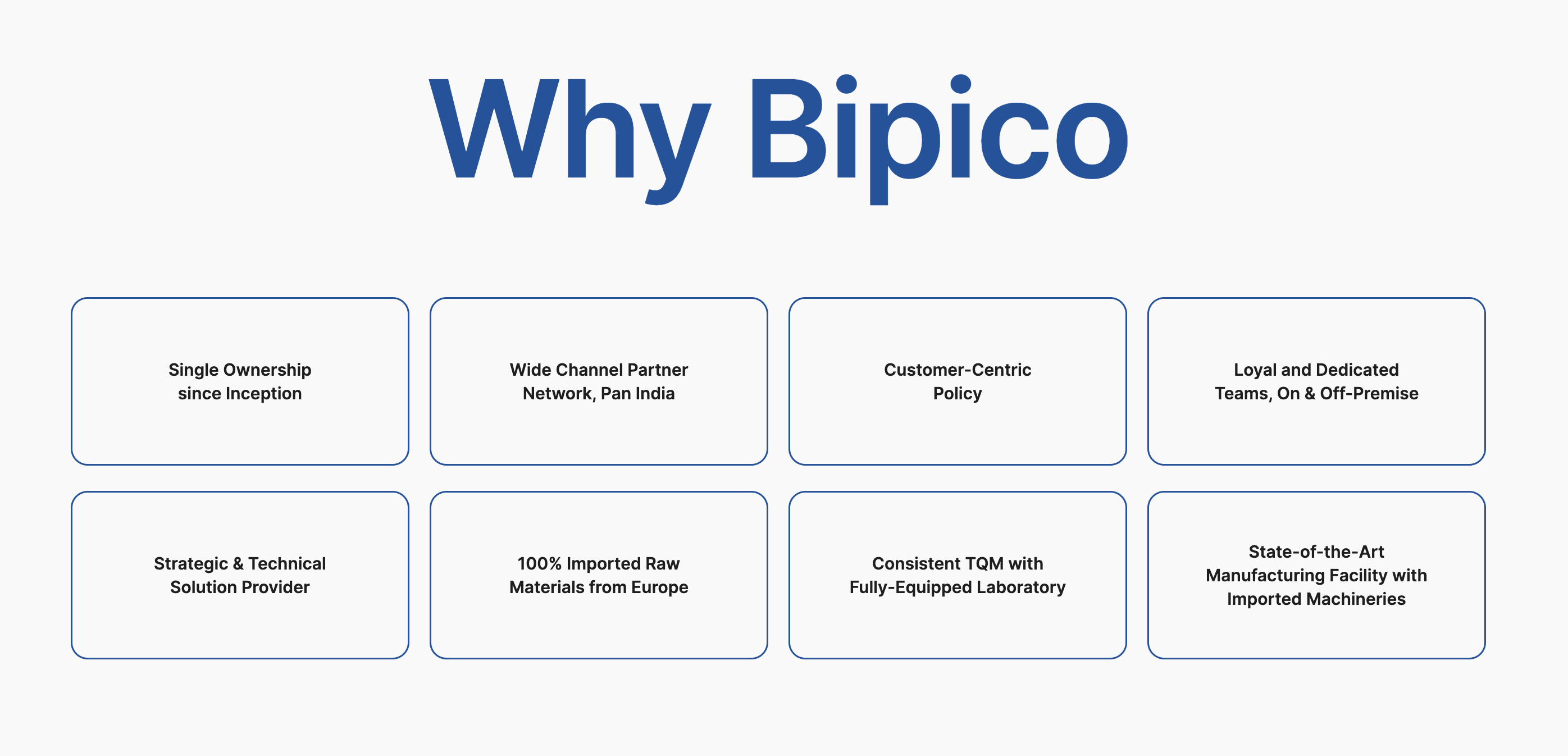 Why Bipico

Single Ownership since Inception

Wide Channel Partner Network, Pan India

Customer-Centric Policy

Loyal and Dedicated Teams, On & Off-Premise

Strategic & Technical Solution Provider

100% Imported Raw Materials from Europe

Consistent TQM with Fully-Equipped Laboratory

State-of-the-Art Manufacturing Facility with Imported Machineries